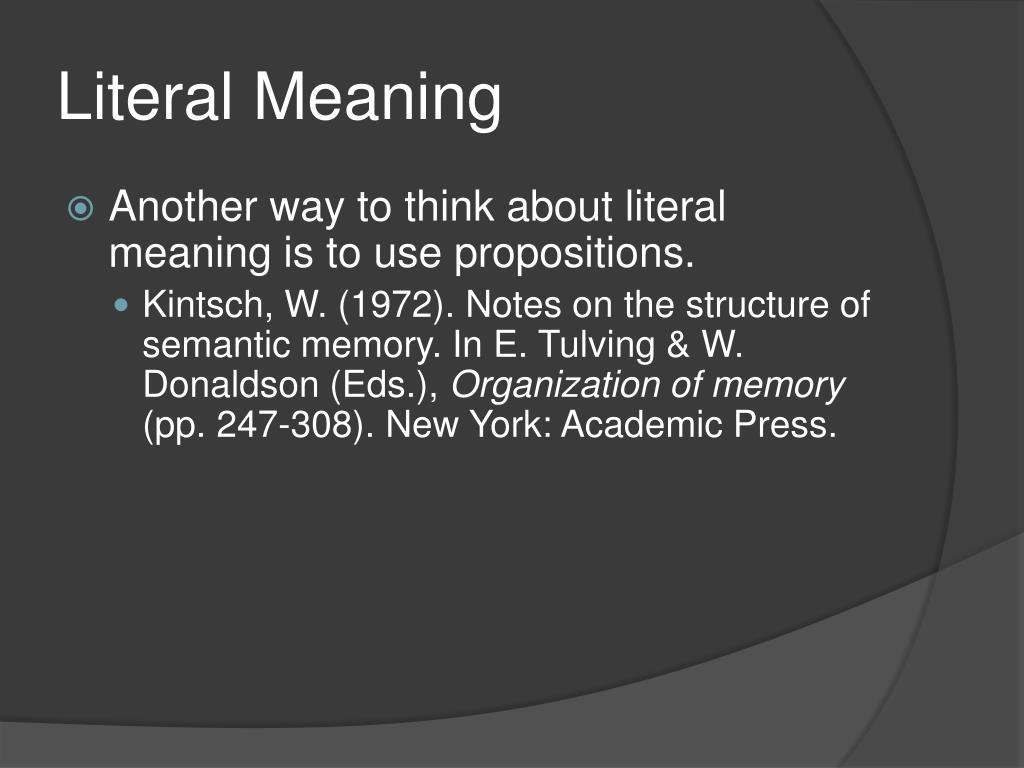 Literal Meaning

Another way to think about literal meaning is to use propositions.

Kintsch, W. (1972). Notes on the structure of semantic memory. In E. Tulving & W. Donaldson (Eds.), Organization of memory (pp. 247-308). New York: Academic Press.